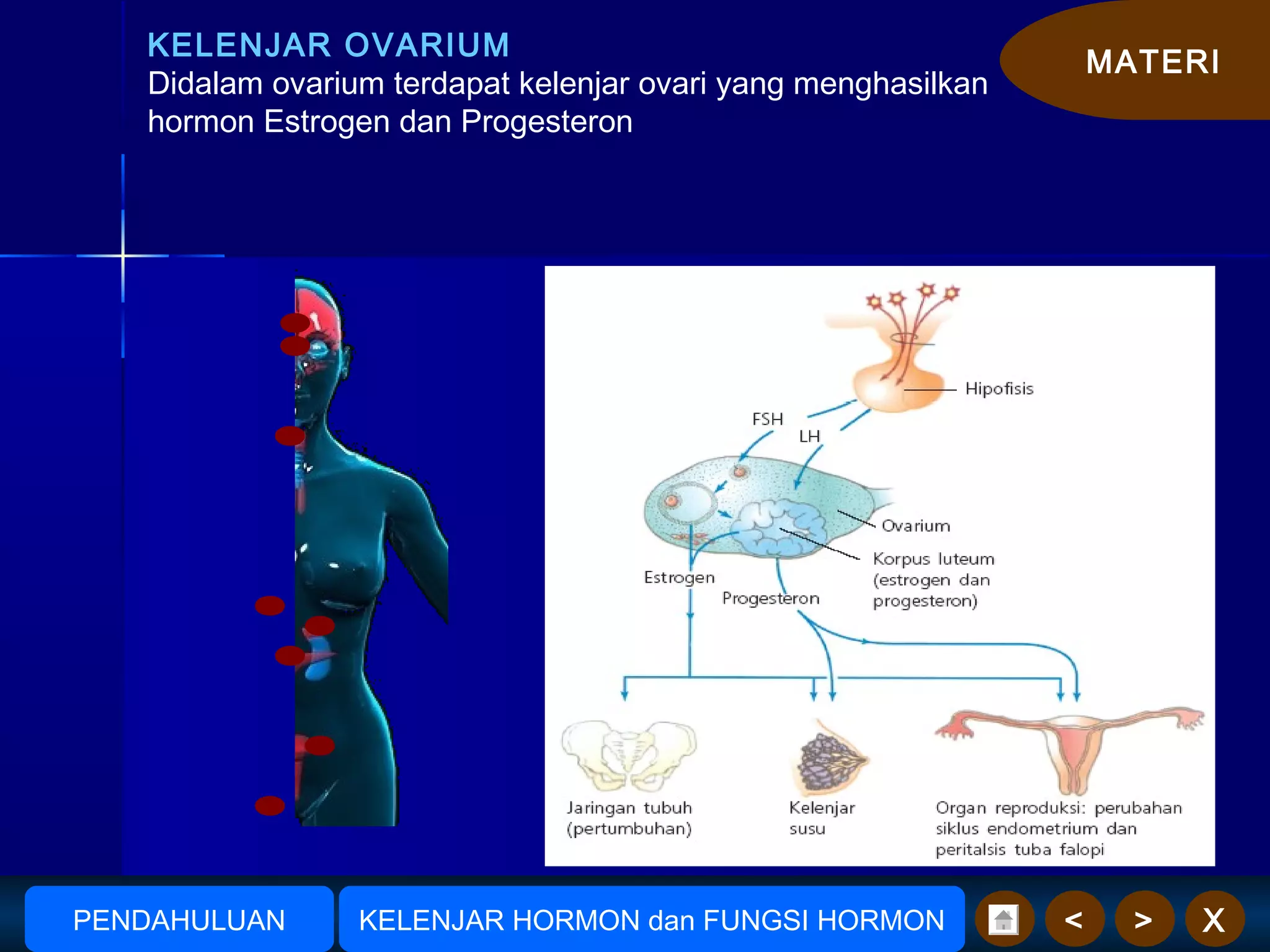 KELENJAR OVARIUM
Didalam ovarium terdapat kelenjar ovari yang menghasilkan hormon Estrogen dan Progesteron

MATERI

Hipofisis
FSH
LH
Ovarium
Korpus luteum (estrogen dan progesteron)
Estrogen
Progesteron
Jaringan tubuh (pertumbuhan)
Kelenjar susu
Organ reproduksi: perubahan siklus endometrium dan peritalsis tuba falopi

PENDAHULUAN
KELENJAR HORMON dan FUNGSI HORMON
<
>
X